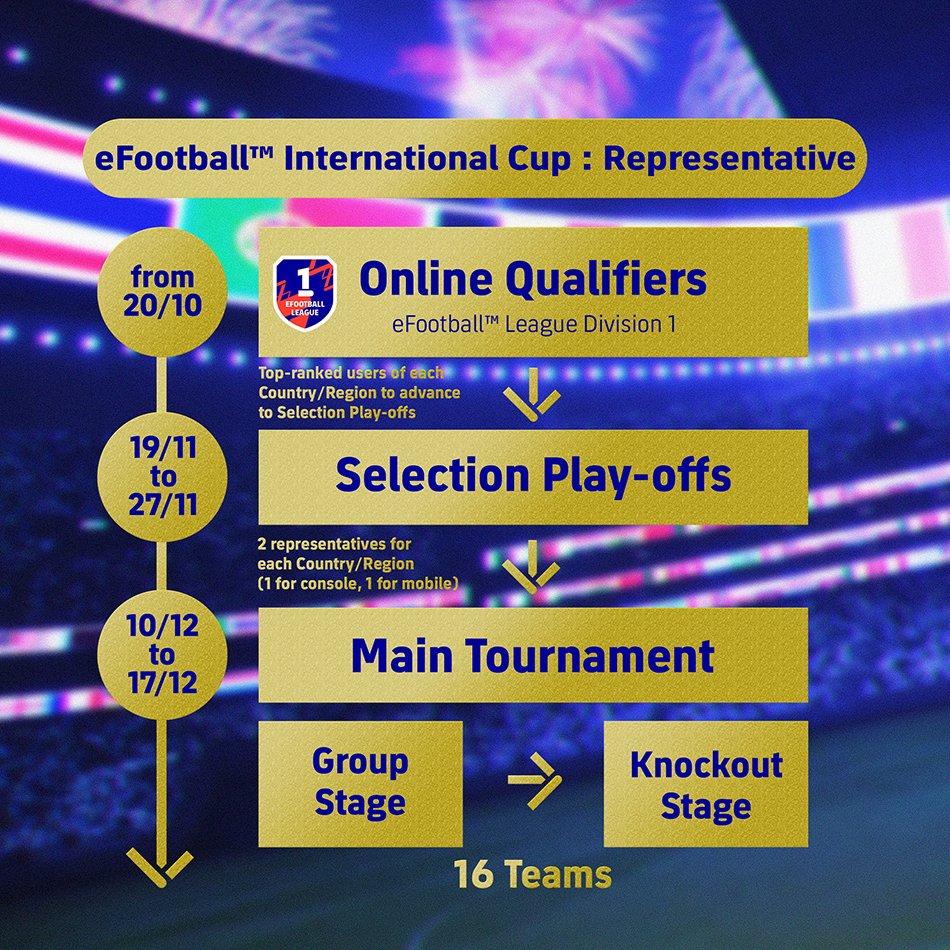 eFootball™ International Cup : Representative

from 20/10

1 EFOOTBALL LEAGUE

Online Qualifiers

eFootball™ League Division 1

Top-ranked users of each Country/Region to advance to Selection Play-offs

19/11 to 27/11

Selection Play-offs

2 representatives for each Country/Region (1 for console, 1 for mobile)

10/12 to 17/12

Main Tournament

Group Stage

Knockout Stage

16 Teams